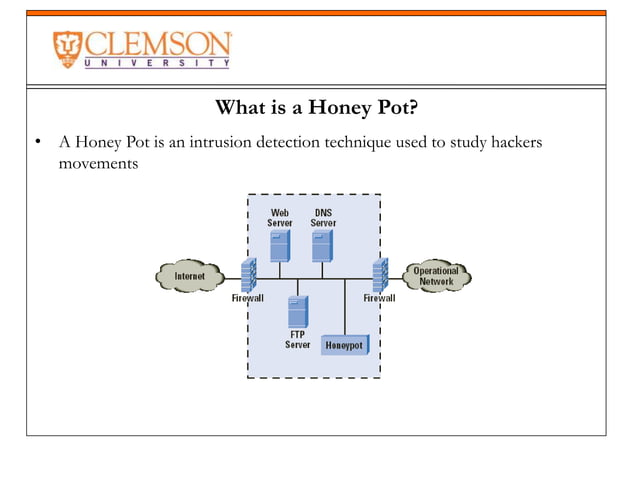 CLEMSON
UNIVERSITY

What is a Honey Pot?

• A Honey Pot is an intrusion detection technique used to study hackers movements

Web Server
DNS Server
Internet
Firewall
FTP Server
Honeypot
Firewall
Operational Network